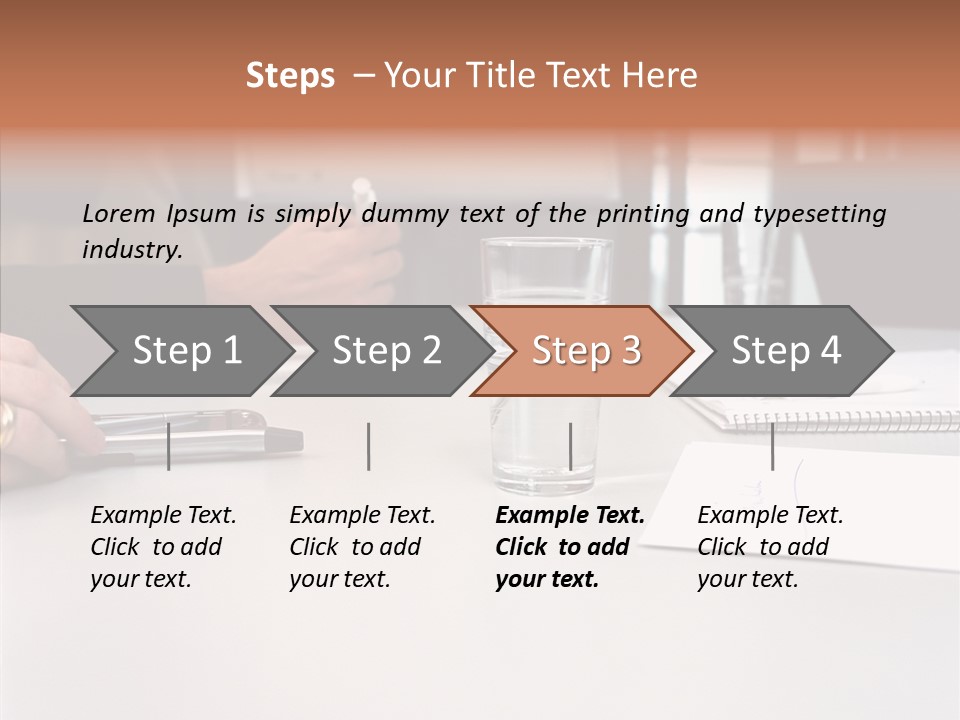 Steps – Your Title Text Here

Lorem Ipsum is simply dummy text of the printing and typesetting industry.

Step 1

Step 2

Step 3

Step 4

Example Text. Click to add your text.

Example Text. Click to add your text.

Example Text. Click to add your text.

Example Text. Click to add your text.